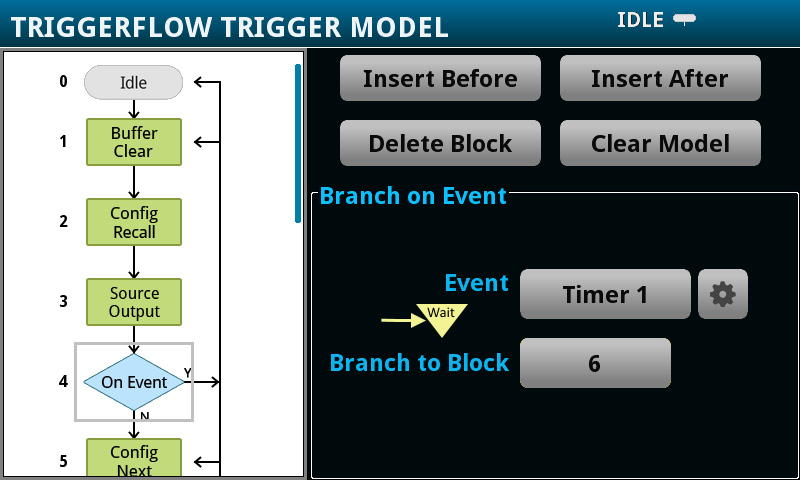 TRIGGERFLOW TRIGGER MODEL
IDLE

0 Idle
1 Buffer Clear
2 Config Recall
3 Source Output
4 On Event Y N
5 Config Next

Insert Before
Insert After
Delete Block
Clear Model

Branch on Event
Event
Timer 1
Wait
Branch to Block
6